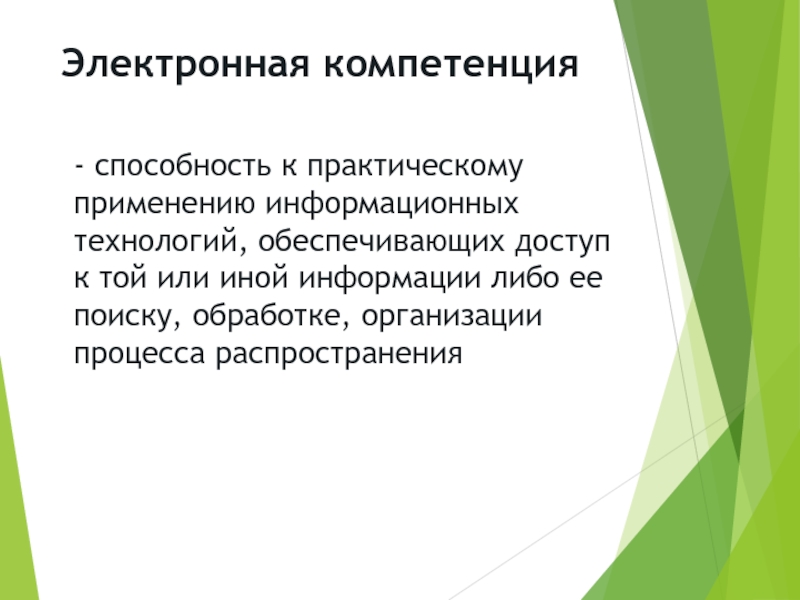 Электронная компетенция

- способность к практическому применению информационных технологий, обеспечивающих доступ к той или иной информации либо ее поиску, обработке, организации процесса распространения